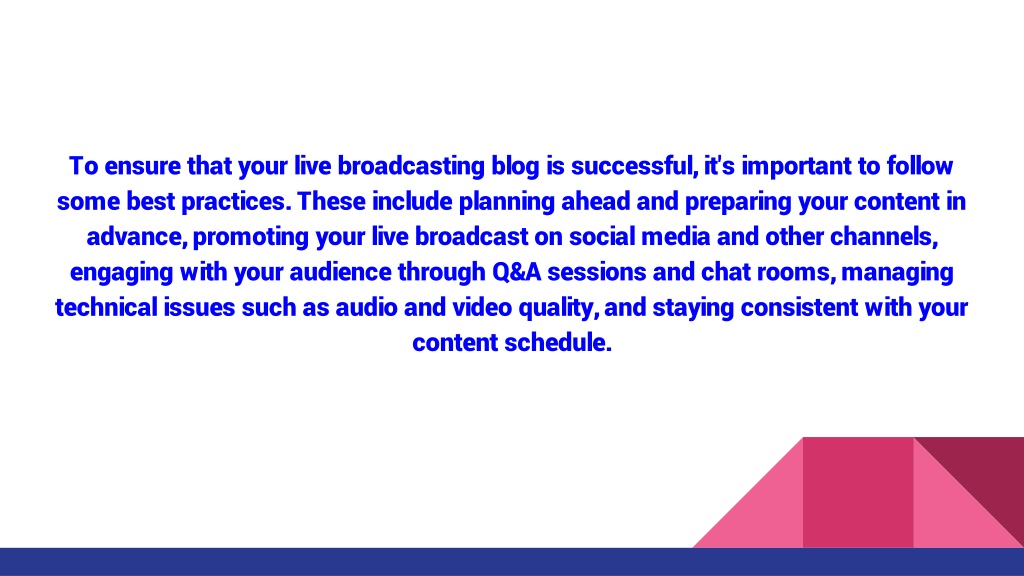 To ensure that your live broadcasting blog is successful, it's important to follow some best practices. These include planning ahead and preparing your content in advance, promoting your live broadcast on social media and other channels, engaging with your audience through Q&A sessions and chat rooms, managing technical issues such as audio and video quality, and staying consistent with your content schedule.